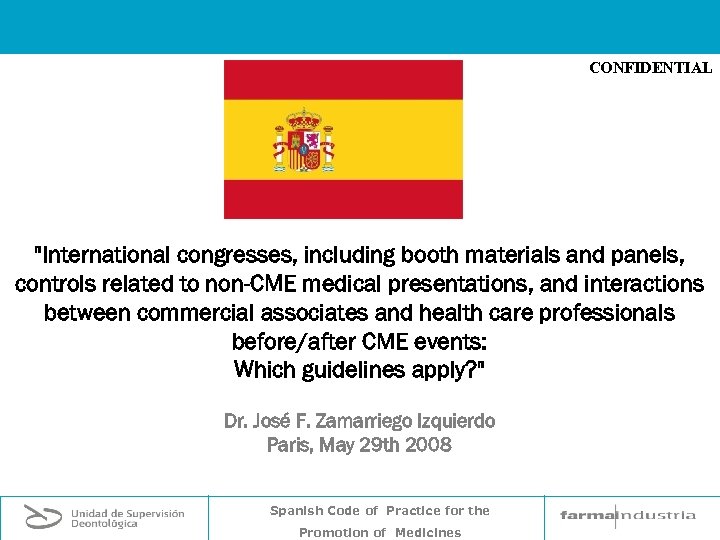 CONFIDENTIAL

"International congresses, including booth materials and panels, controls related to non-CME medical presentations, and interactions between commercial associates and health care professionals before/after CME events:
Which guidelines apply?"

Dr. José F. Zamarriego Izquierdo
Paris, May 29th 2008

Unidad de Supervisión Deontológica

Spanish Code of Practice for the Promotion of Medicines

farmaindustria